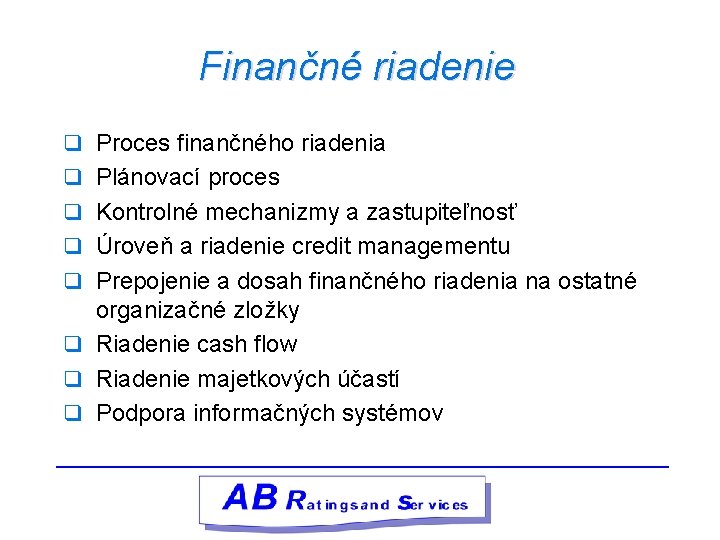 Finančné riadenie

❑ Proces finančného riadenia
❑ Plánovací proces
❑ Kontrolné mechanizmy a zastupiteľnosť
❑ Úroveň a riadenie credit managementu
❑ Prepojenie a dosah finančného riadenia na ostatné organizačné zložky
❑ Riadenie cash flow
❑ Riadenie majetkových účastí
❑ Podpora informačných systémov

AB Ratingsand Services